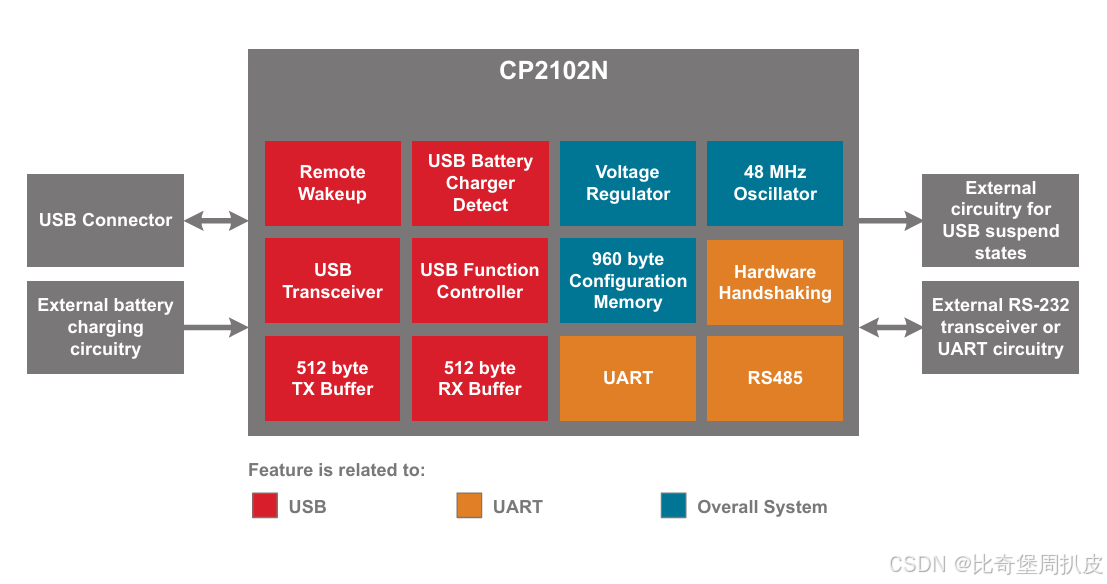 CP2102N

USB Connector

External battery charging circuitry

Remote Wakeup

USB Battery Charger Detect

Voltage Regulator

48 MHz Oscillator

USB Transceiver

USB Function Controller

960 byte Configuration Memory

Hardware Handshaking

512 byte TX Buffer

512 byte RX Buffer

UART

RS485

External circuitry for USB suspend states

External RS-232 transceiver or UART circuitry

Feature is related to:

USB

UART

Overall System

CSDN @比奇堡周扒皮